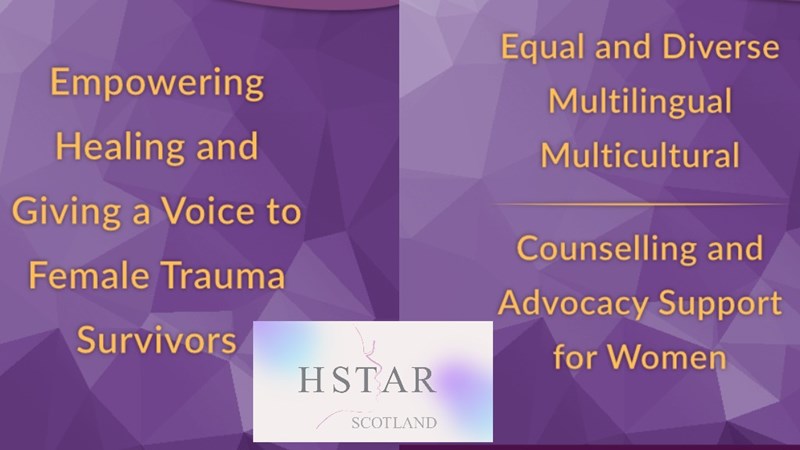 Empowering Healing and Giving a Voice to Female Trauma Survivors

Equal and Diverse Multilingual Multicultural

Counselling and Advocacy Support for Women

HSTAR
SCOTLAND